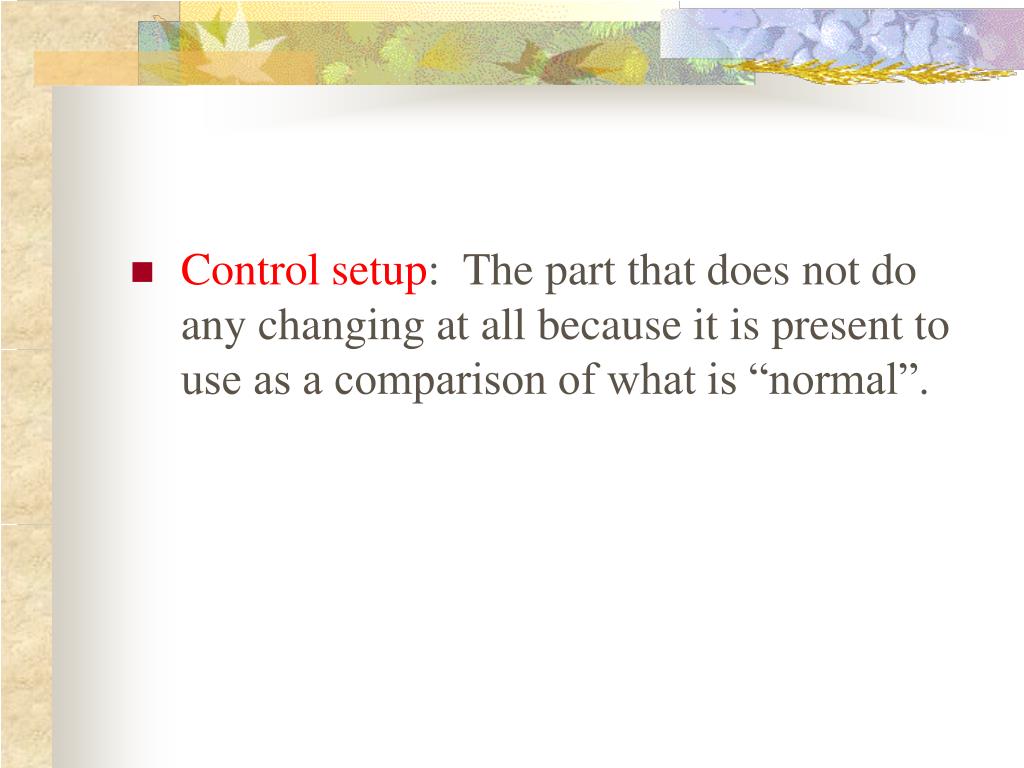 Control setup: The part that does not do any changing at all because it is present to use as a comparison of what is “normal”.